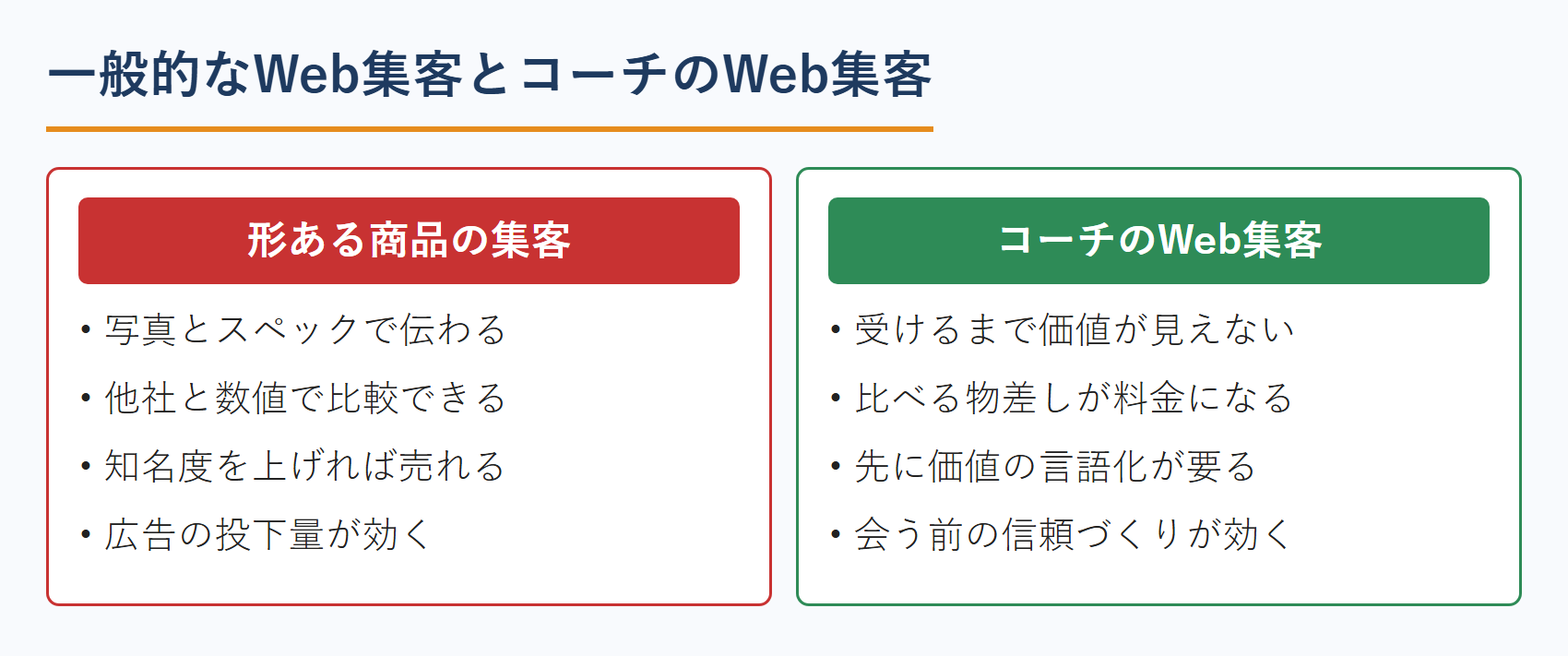 一般的なWeb集客とコーチのWeb集客

形ある商品の集客

• 写真とスペックで伝わる
• 他社と数値で比較できる
• 知名度を上げれば売れる
• 広告の投下量が効く

コーチのWeb集客

• 受けるまで価値が見えない
• 比べる物差しが料金になる
• 先に価値の言語化が要る
• 会う前の信頼づくりが効く